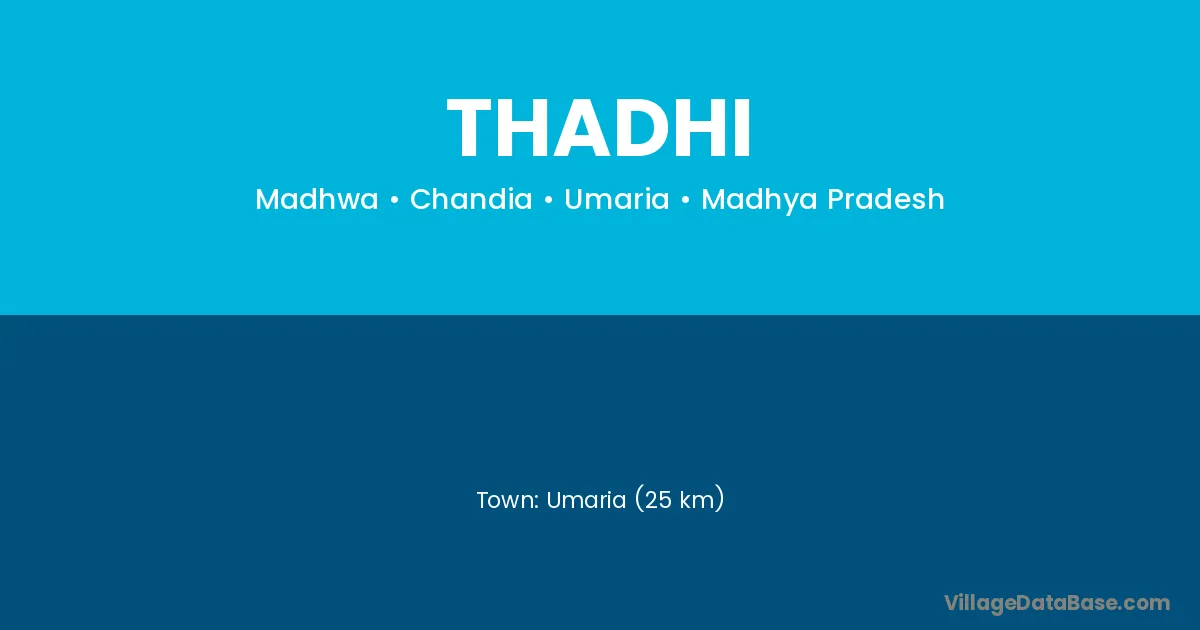 THADHI

Madhwa • Chandia • Umaria • Madhya Pradesh

Town: Umaria (25 km)

VillageDataBase.com